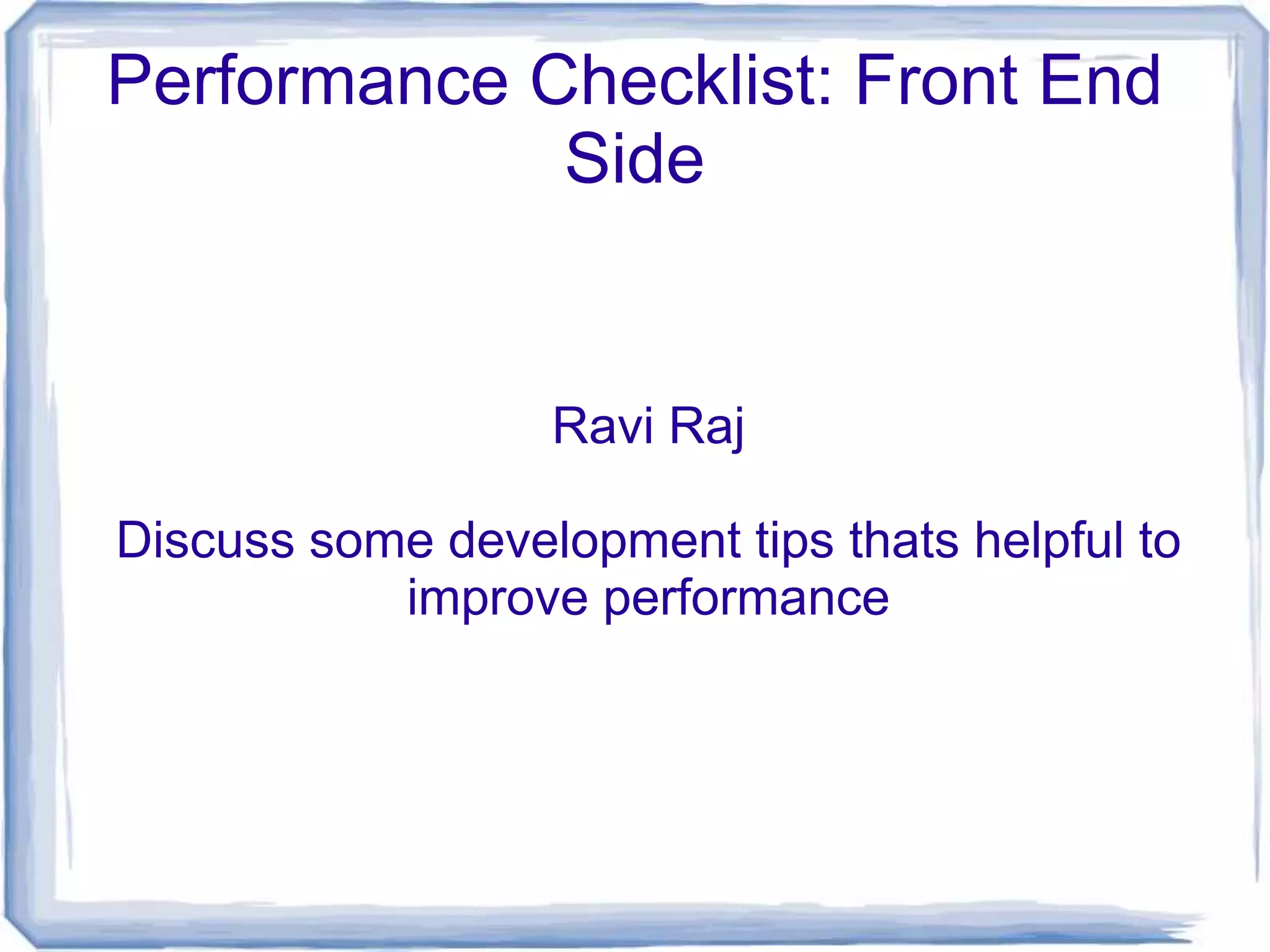 Performance Checklist: Front End Side

Ravi Raj

Discuss some development tips thats helpful to improve performance